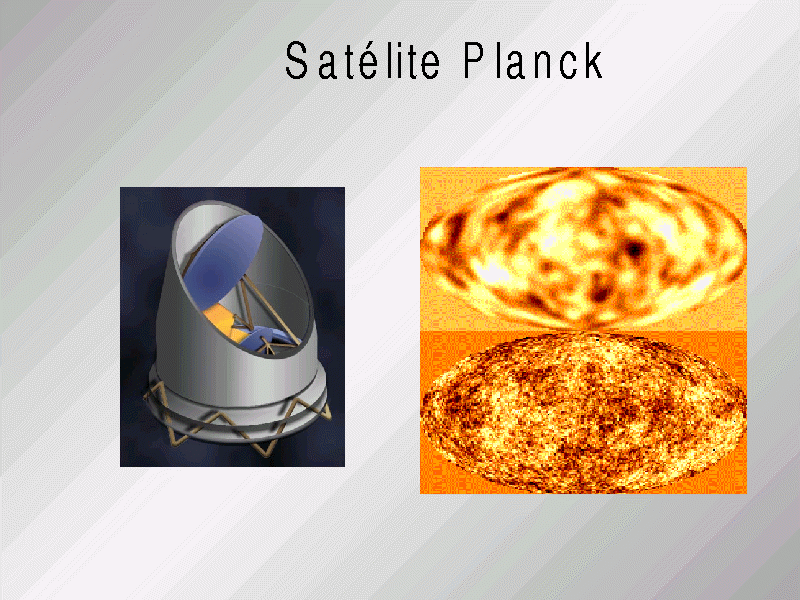 Satélite Planck